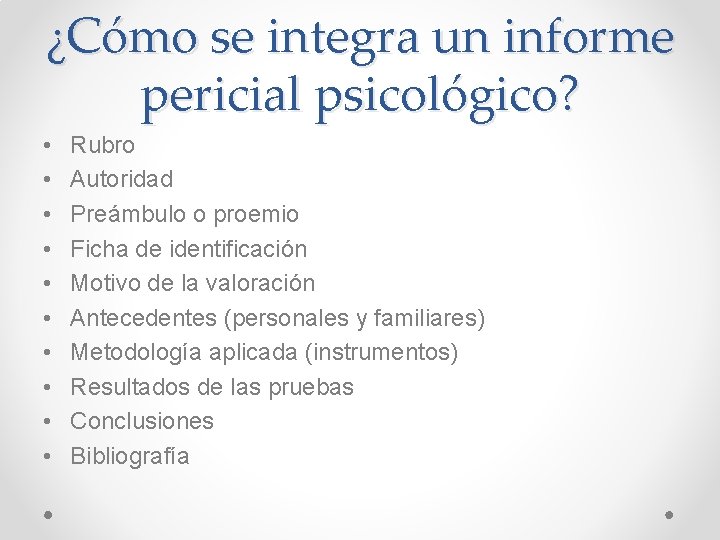 ¿Cómo se integra un informe pericial psicológico?

• Rubro
• Autoridad
• Preámbulo o proemio
• Ficha de identificación
• Motivo de la valoración
• Antecedentes (personales y familiares)
• Metodología aplicada (instrumentos)
• Resultados de las pruebas
• Conclusiones
• Bibliografía